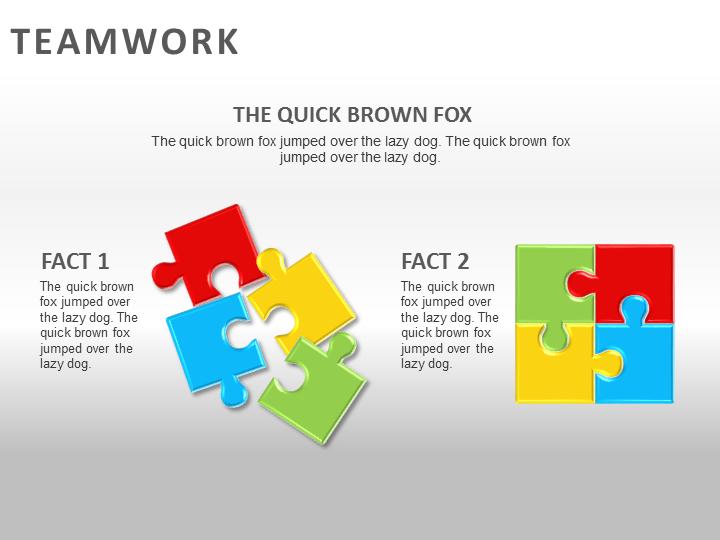 TEAMWORK

THE QUICK BROWN FOX

The quick brown fox jumped over the lazy dog. The quick brown fox jumped over the lazy dog.

FACT 1

The quick brown fox jumped over the lazy dog. The quick brown fox jumped over the lazy dog.

FACT 2

The quick brown fox jumped over the lazy dog. The quick brown fox jumped over the lazy dog.